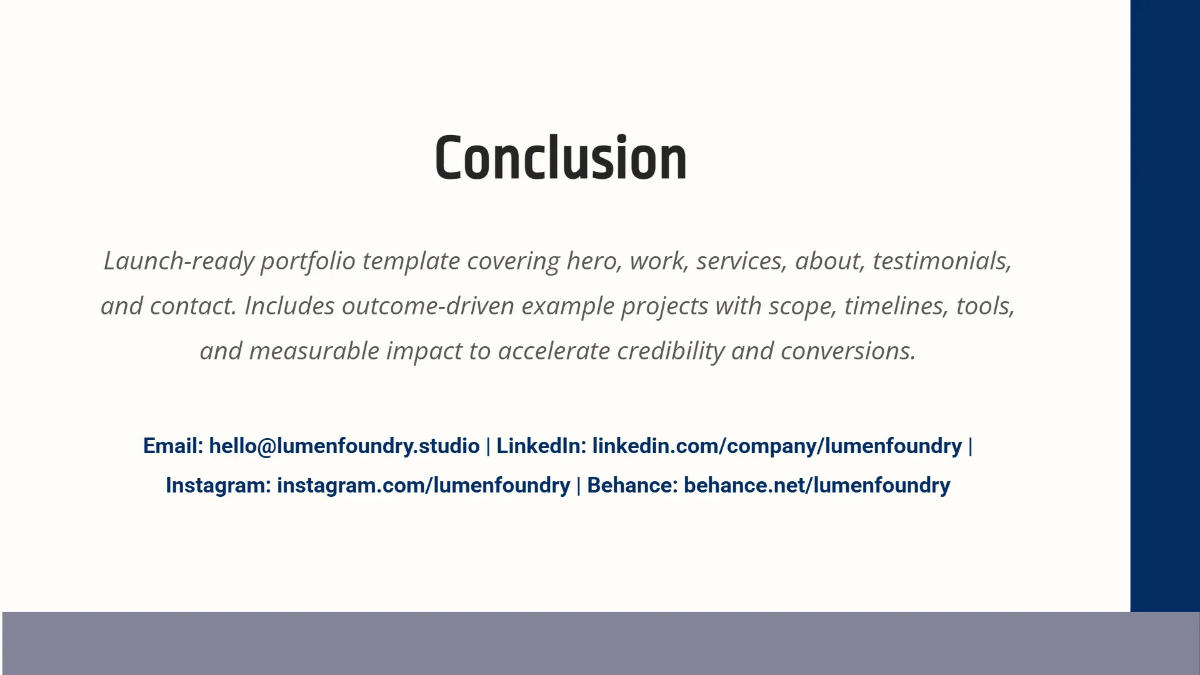 Conclusion

Launch-ready portfolio template covering hero, work, services, about, testimonials, and contact. Includes outcome-driven example projects with scope, timelines, tools, and measurable impact to accelerate credibility and conversions.

Email: hello@lumenfoundry.studio | LinkedIn: linkedin.com/company/lumenfoundry | Instagram: instagram.com/lumenfoundry | Behance: behance.net/lumenfoundry